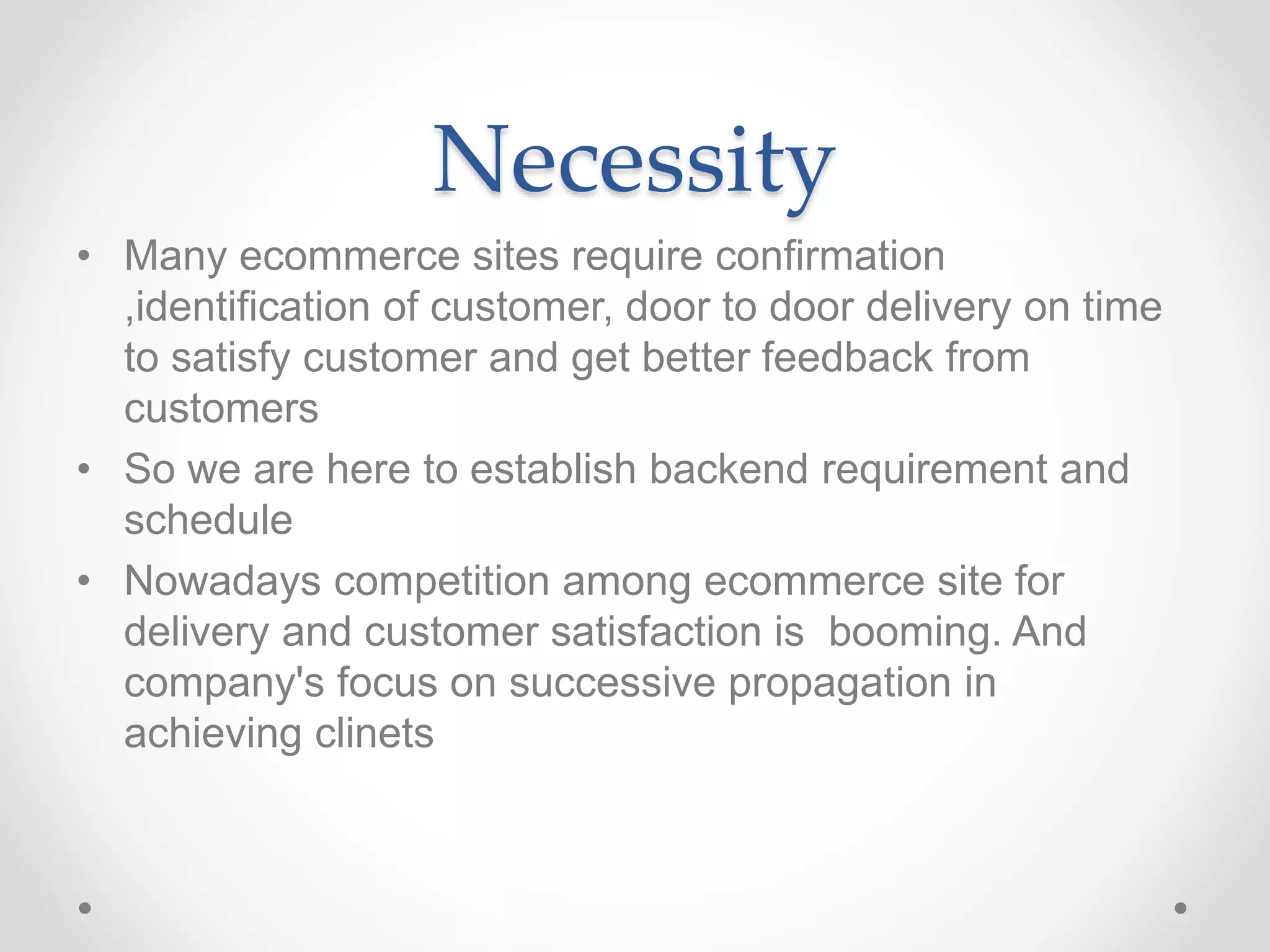 Necessity

• Many ecommerce sites require confirmation ,identification of customer, door to door delivery on time to satisfy customer and get better feedback from customers

• So we are here to establish backend requirement and schedule

• Nowadays competition among ecommerce site for delivery and customer satisfaction is  booming. And company's focus on successive propagation in achieving clinets